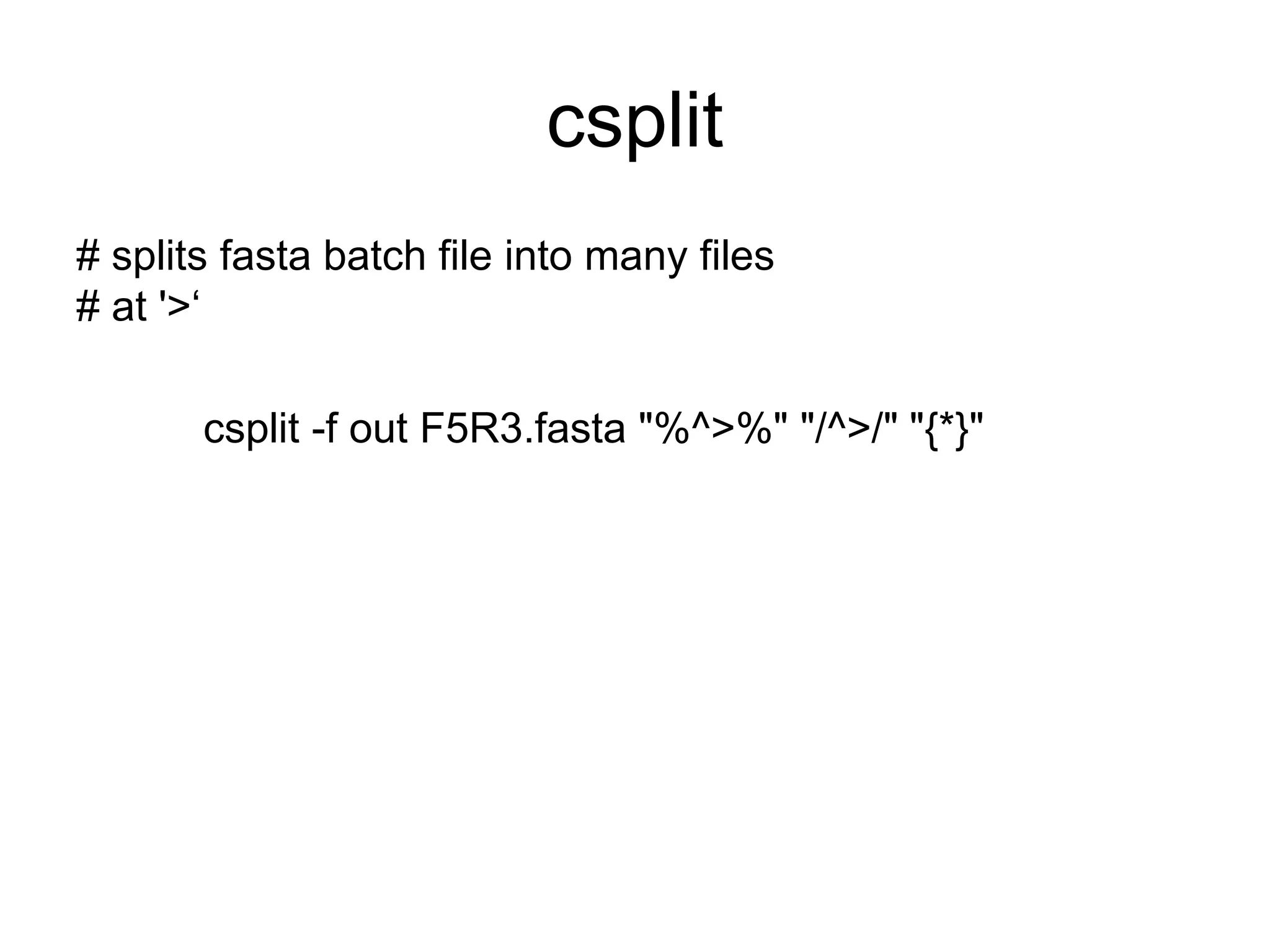 csplit

# splits fasta batch file into many files
# at '>‘

csplit -f out F5R3.fasta "%^>%" "/^>/" "{*}"